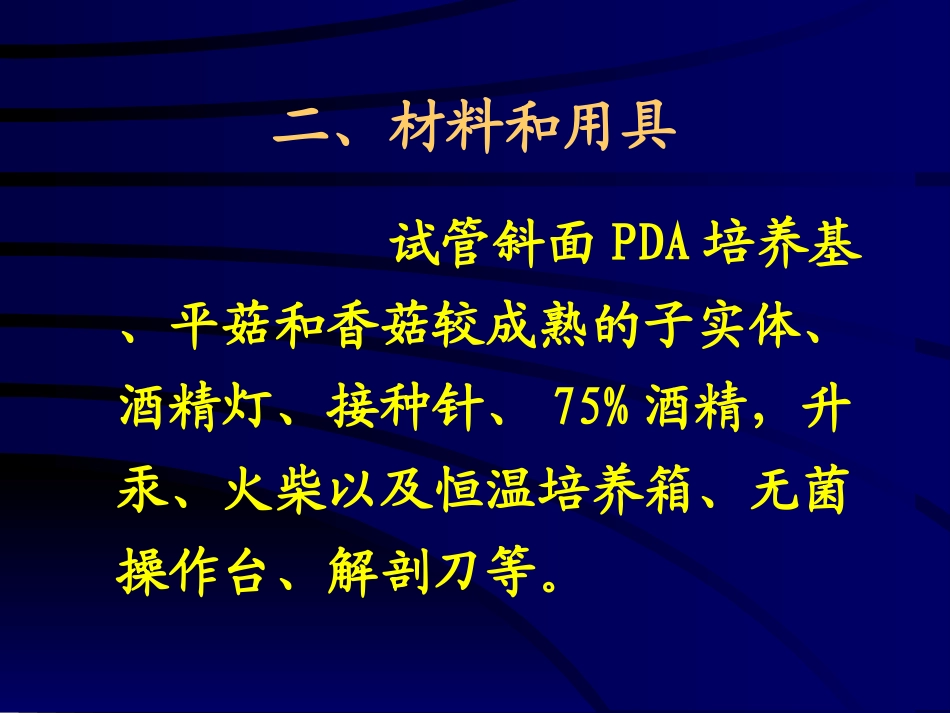 二、材料和用具

试管斜面 PDA 培养基、平菇和香菇较成熟的子实体、酒精灯、接种针、 75% 酒精，升汞、火柴以及恒温培养箱、无菌操作台、解剖刀等。